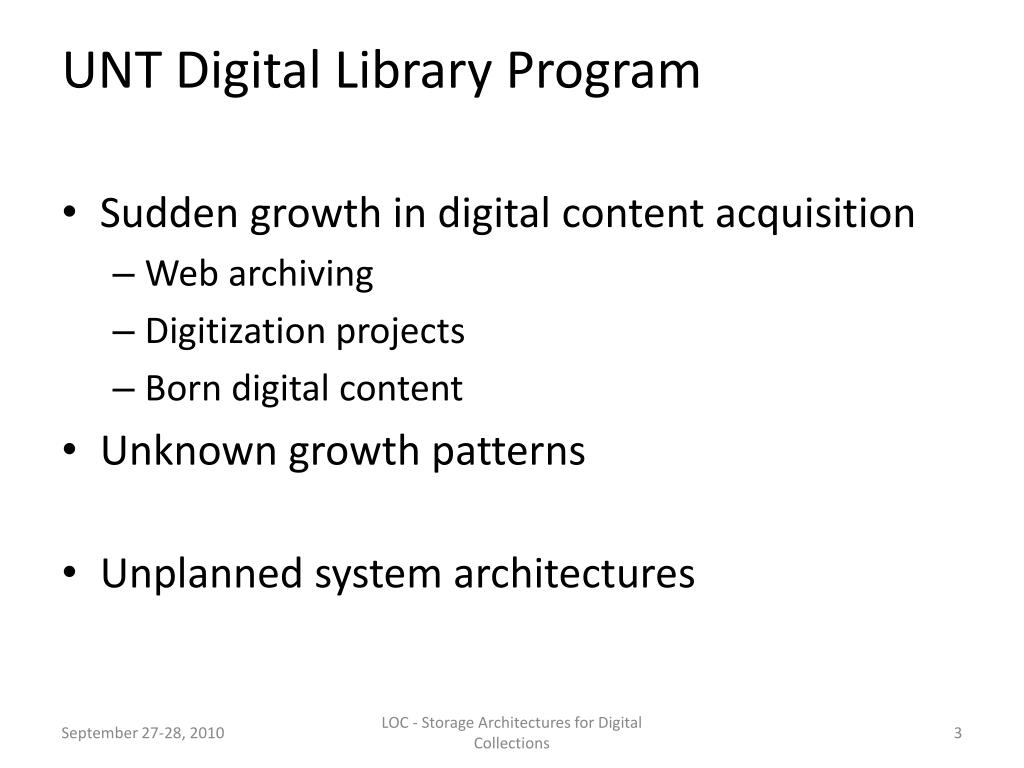 UNT Digital Library Program

• Sudden growth in digital content acquisition
– Web archiving
– Digitization projects
– Born digital content

• Unknown growth patterns

• Unplanned system architectures

September 27-28, 2010

LOC - Storage Architectures for Digital Collections

3